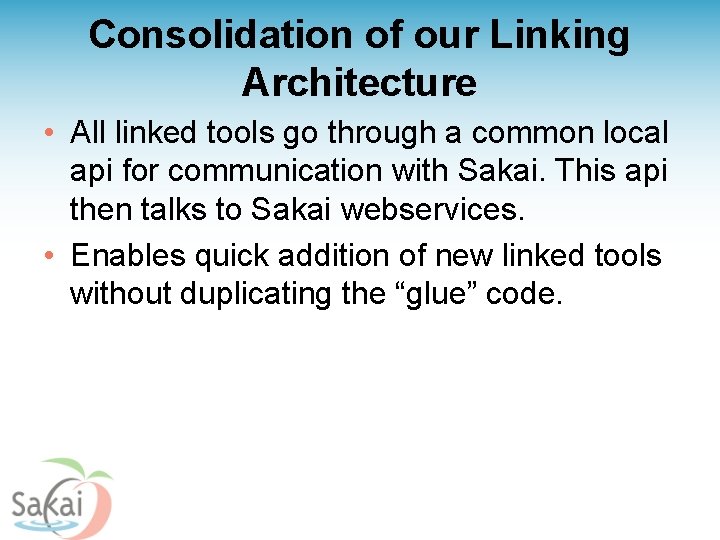 Consolidation of our Linking Architecture

• All linked tools go through a common local api for communication with Sakai. This api then talks to Sakai webservices.
• Enables quick addition of new linked tools without duplicating the "glue" code.

Sakai